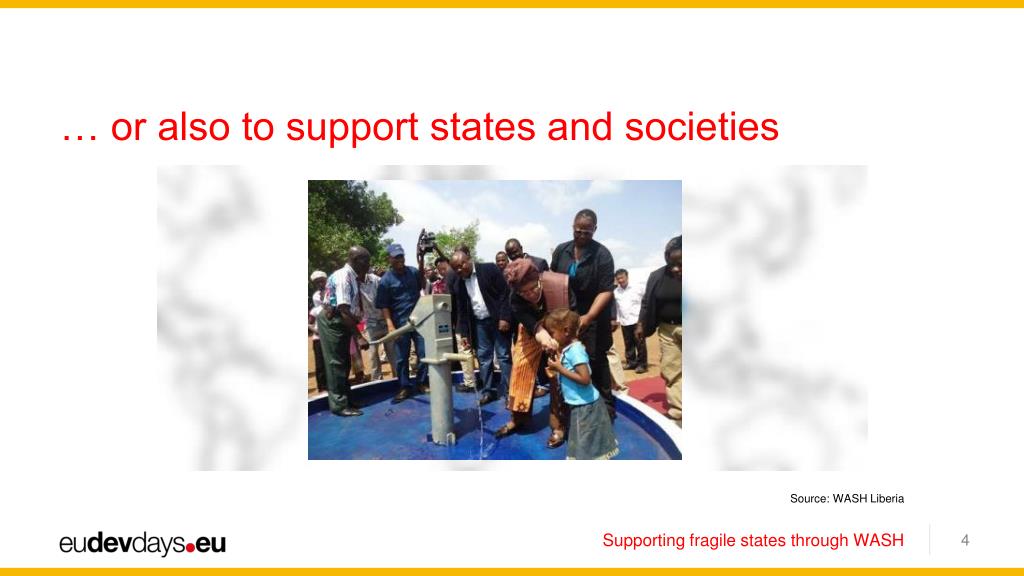 … or also to support states and societies

Source: WASH Liberia

eudevdays.eu

Supporting fragile states through WASH

4